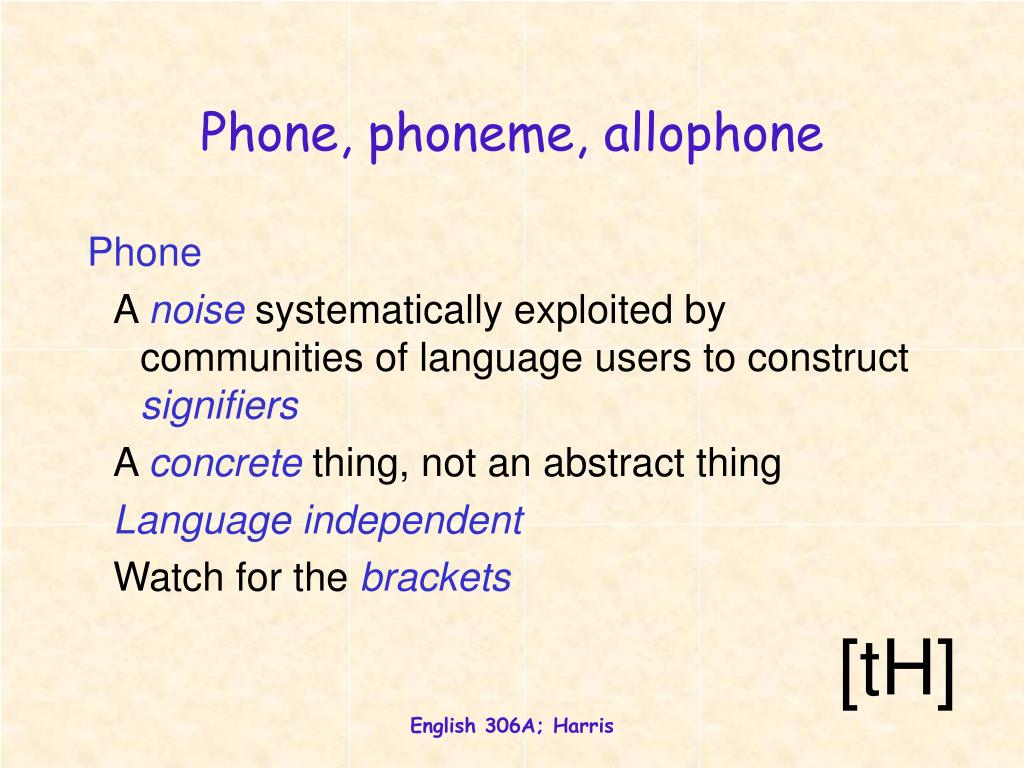 Phone, phoneme, allophone

Phone

A noise systematically exploited by communities of language users to construct signifiers

A concrete thing, not an abstract thing

Language independent

Watch for the brackets

[tH]

English 306A; Harris